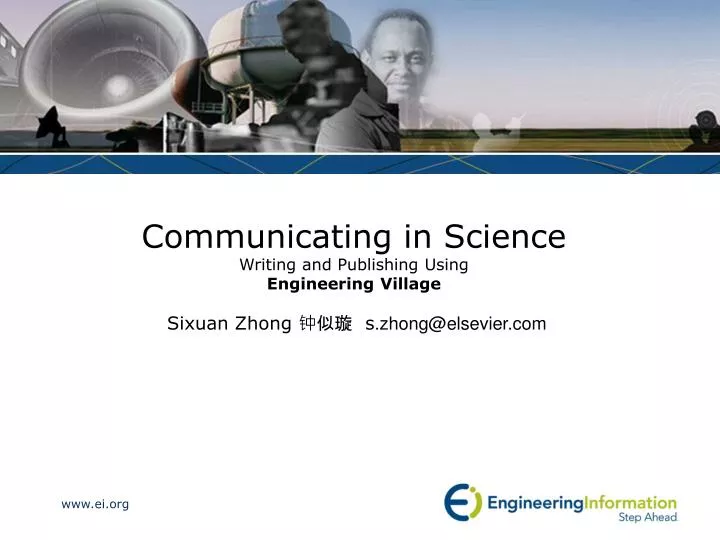 Communicating in Science
Writing and Publishing Using
Engineering Village

Sixuan Zhong 钟似璇 s.zhong@elsevier.com

www.ei.org

Ei EngineeringInformation
Step Ahead